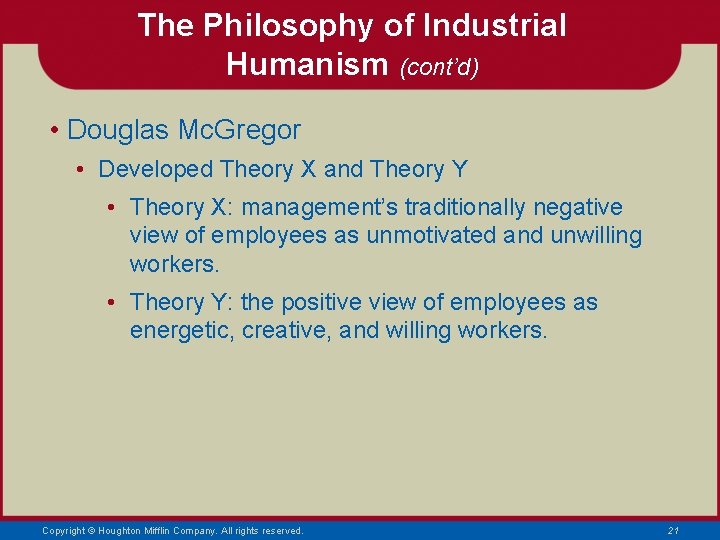 The Philosophy of Industrial Humanism (cont'd)

• Douglas McGregor
• Developed Theory X and Theory Y
• Theory X: management's traditionally negative view of employees as unmotivated and unwilling workers.
• Theory Y: the positive view of employees as energetic, creative, and willing workers.

Copyright © Houghton Mifflin Company. All rights reserved.
21